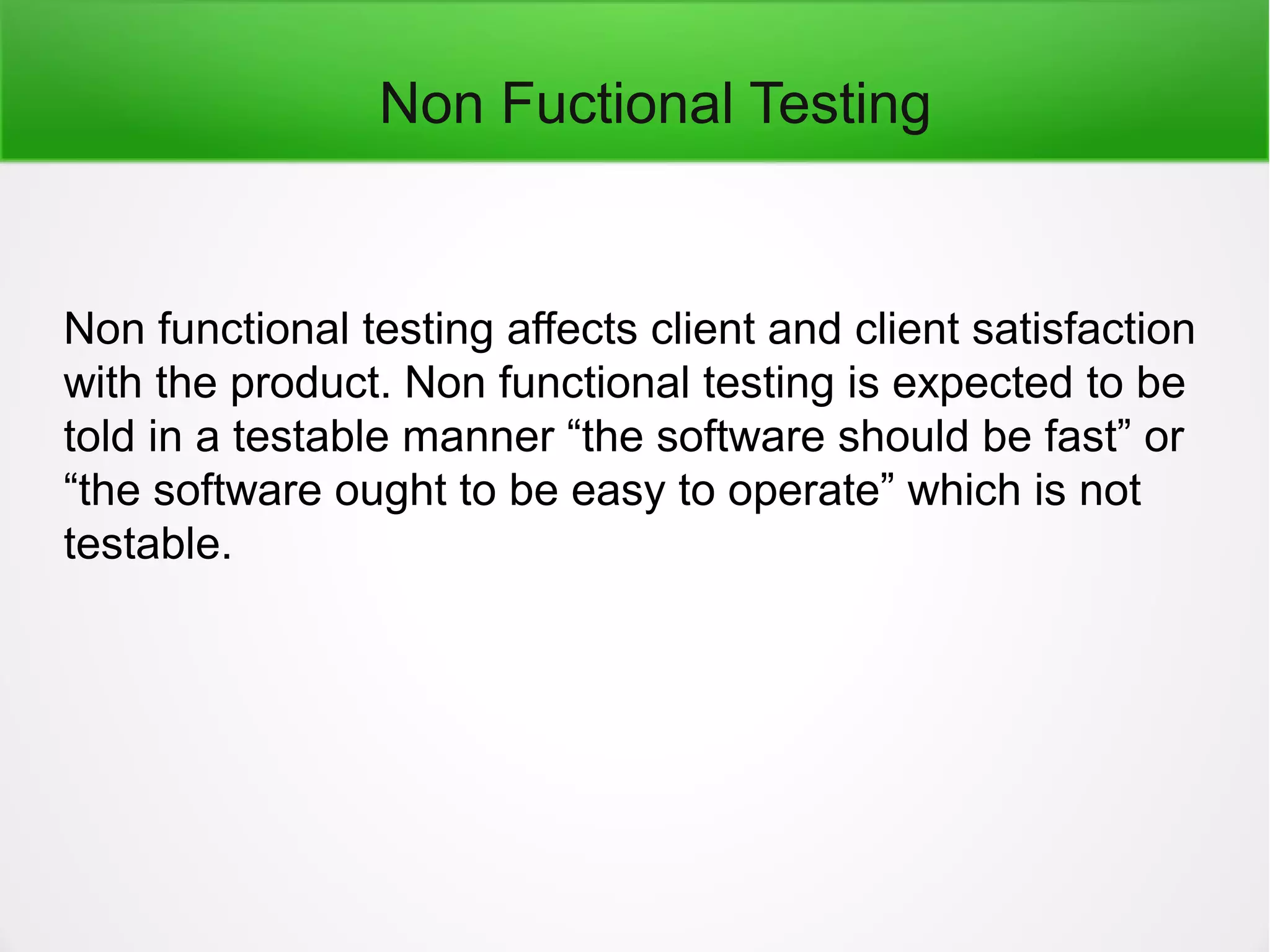 Non Fuctional Testing

Non functional testing affects client and client satisfaction with the product. Non functional testing is expected to be told in a testable manner “the software should be fast” or “the software ought to be easy to operate” which is not testable.